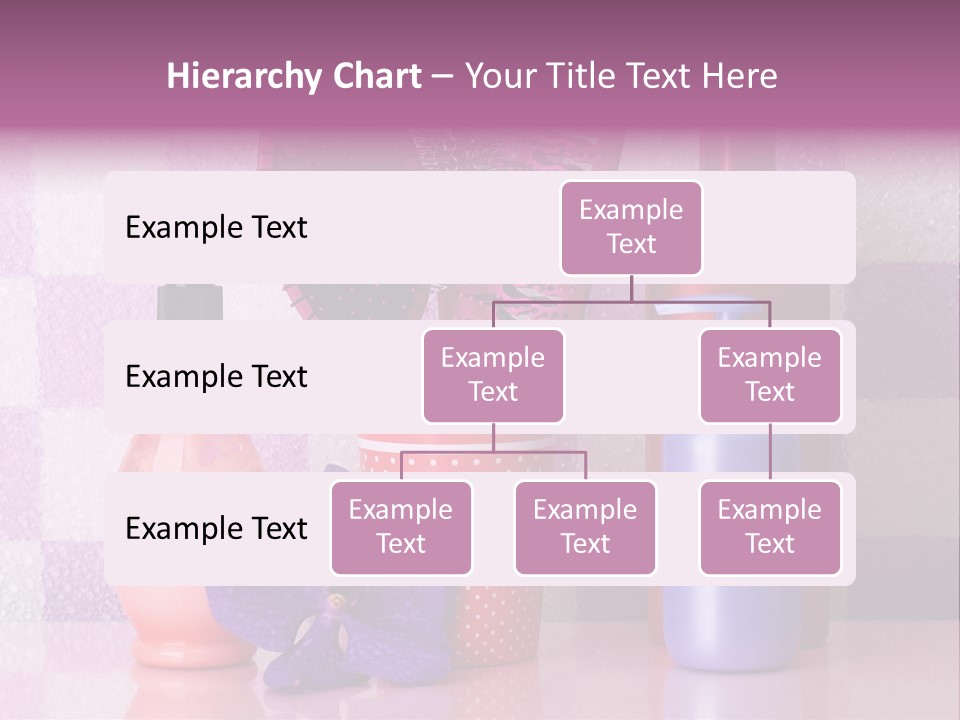 Hierarchy Chart – Your Title Text Here

Example Text

Example Text

Example Text

Example Text

Example Text

Example Text

Example Text

Example Text

Example Text